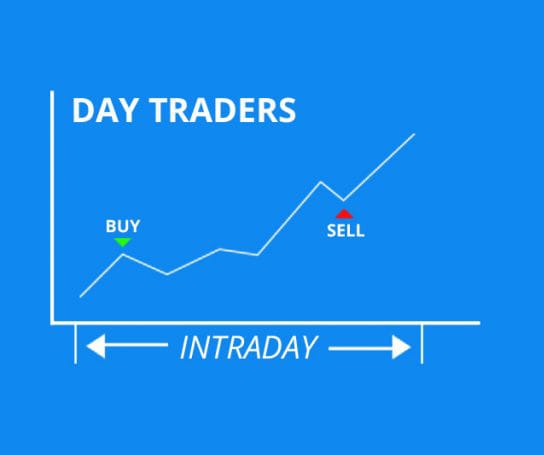 DAY TRADERS

BUY

SELL

INTRADAY